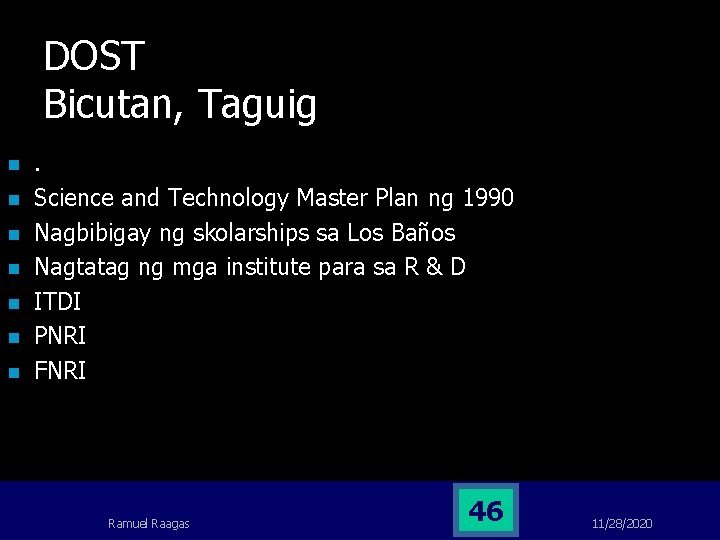 DOST
Bicutan, Taguig

• .
• Science and Technology Master Plan ng 1990
• Nagbibigay ng skolarships sa Los Baños
• Nagtatag ng mga institute para sa R & D
• ITDI
• PNRI
• FNRI

Ramuel Raagas

46

11/28/2020